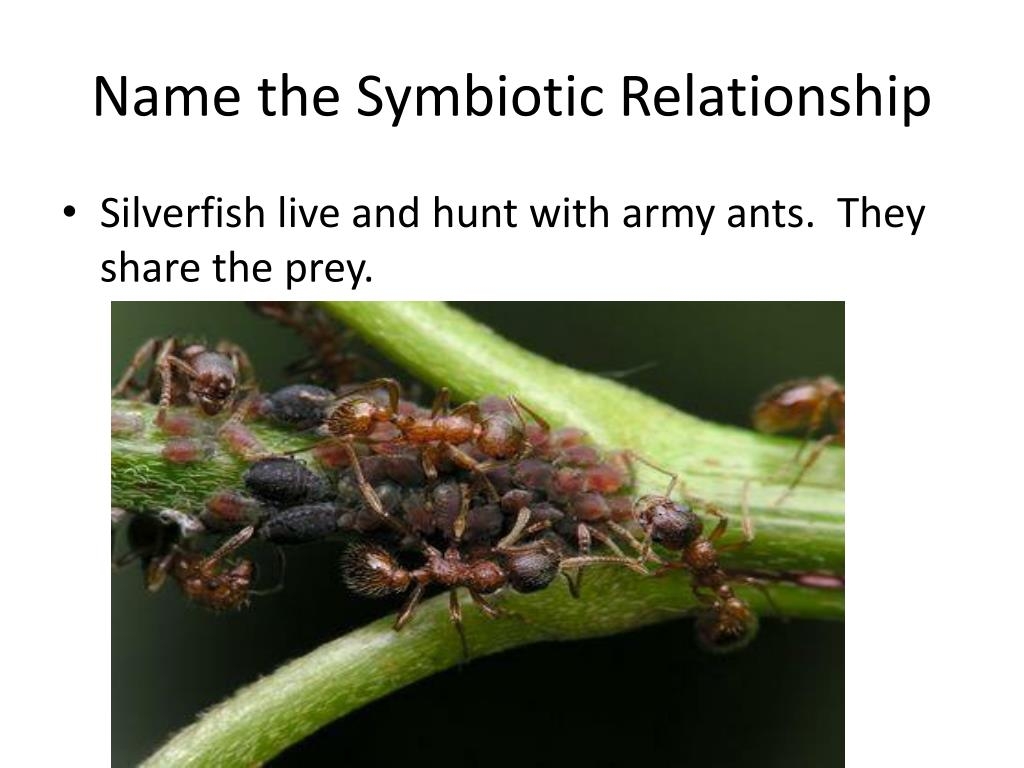 Name the Symbiotic Relationship

• Silverfish live and hunt with army ants. They share the prey.